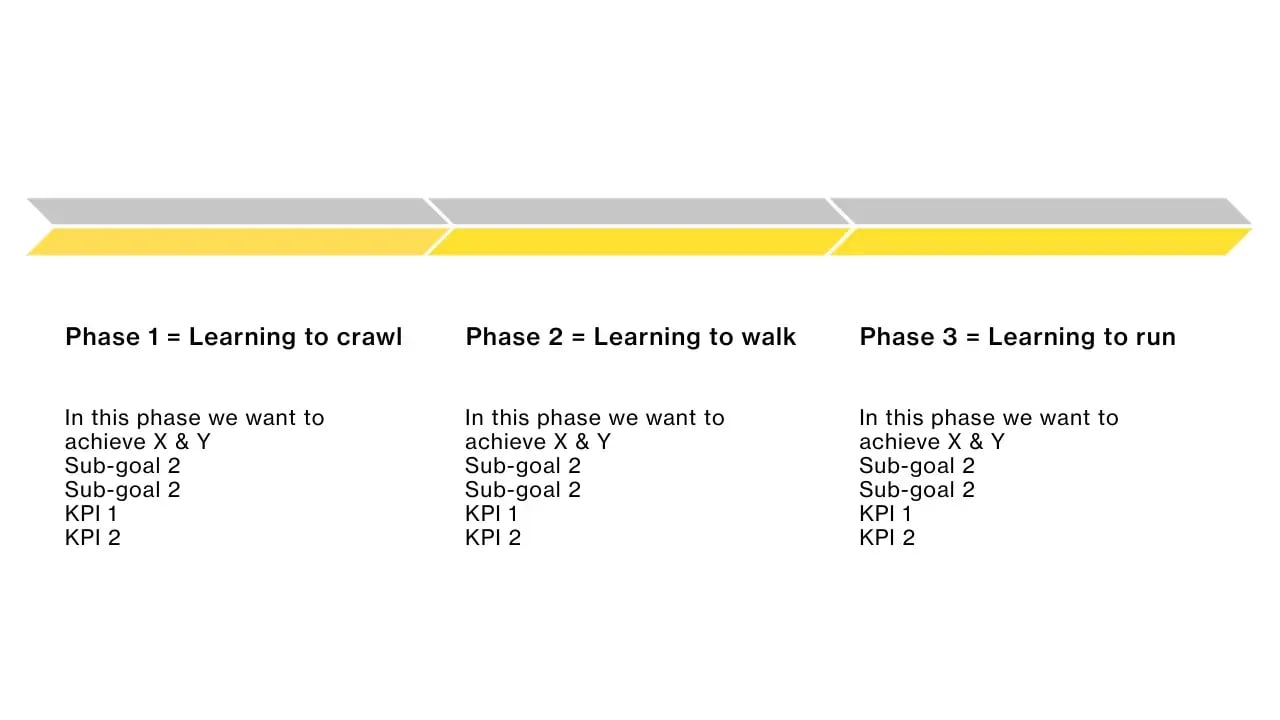 Phase 1 = Learning to crawl

In this phase we want to achieve X & Y
Sub-goal 2
Sub-goal 2
KPI 1
KPI 2

Phase 2 = Learning to walk

In this phase we want to achieve X & Y
Sub-goal 2
Sub-goal 2
KPI 1
KPI 2

Phase 3 = Learning to run

In this phase we want to achieve X & Y
Sub-goal 2
Sub-goal 2
KPI 1
KPI 2